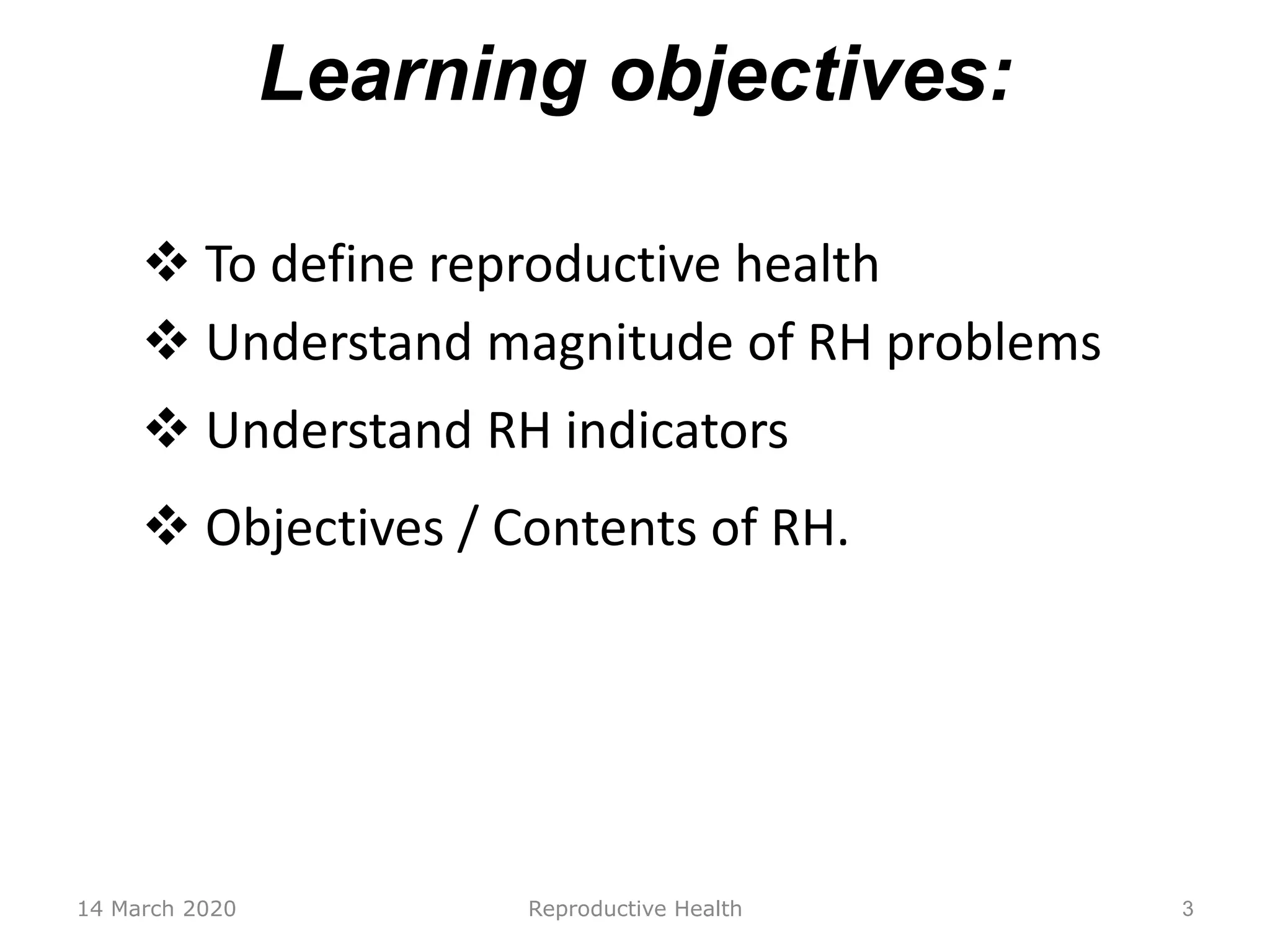 Learning objectives:

❖ To define reproductive health
❖ Understand magnitude of RH problems
❖ Understand RH indicators
❖ Objectives / Contents of RH.

14 March 2020 Reproductive Health 3